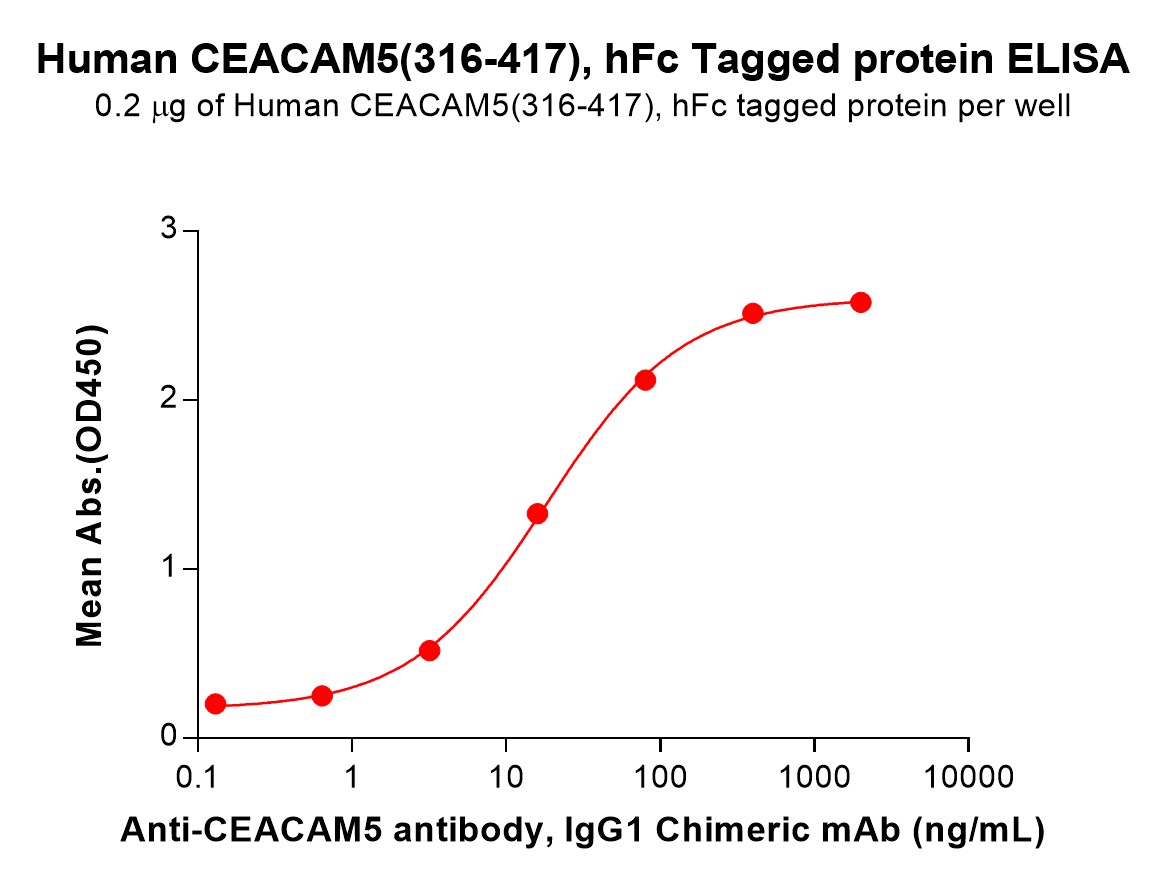 Human CEACAM5(316-417), hFc Tagged protein ELISA
0.2 μg of Human CEACAM5(316-417), hFc tagged protein per well

Mean Abs.(OD450)

3
2
1
0

0.1 1 10 100 1000 10000

Anti-CEACAM5 antibody, IgG1 Chimeric mAb (ng/mL)